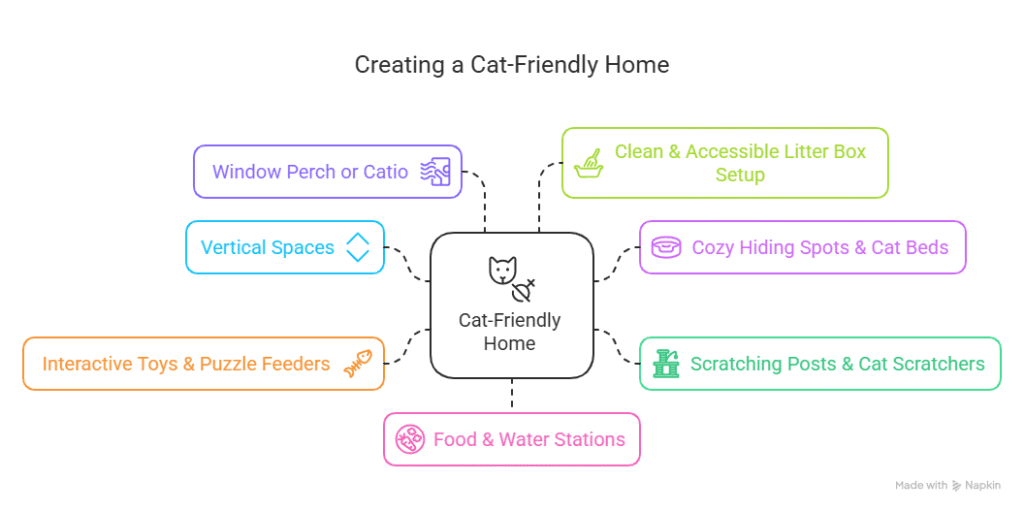 Creating a Cat-Friendly Home

Window Perch or Catio

Clean & Accessible Litter Box Setup

Vertical Spaces

Cozy Hiding Spots & Cat Beds

Cat-Friendly Home

Interactive Toys & Puzzle Feeders

Scratching Posts & Cat Scratchers

Food & Water Stations

Made with Napkin